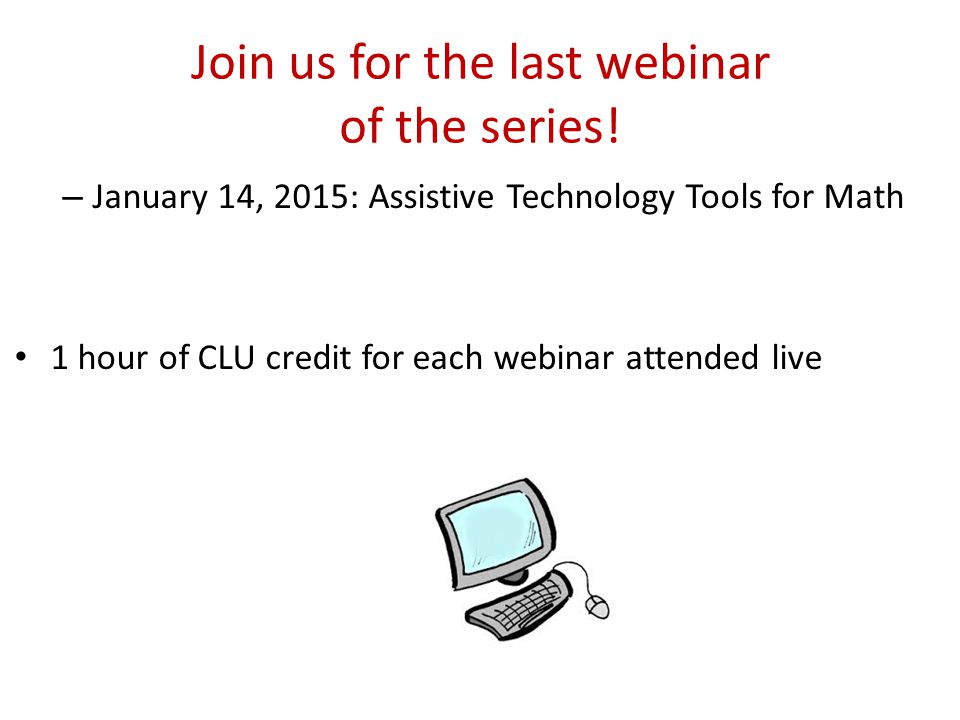 Join us for the last webinar of the series!

– January 14, 2015: Assistive Technology Tools for Math

• 1 hour of CLU credit for each webinar attended live